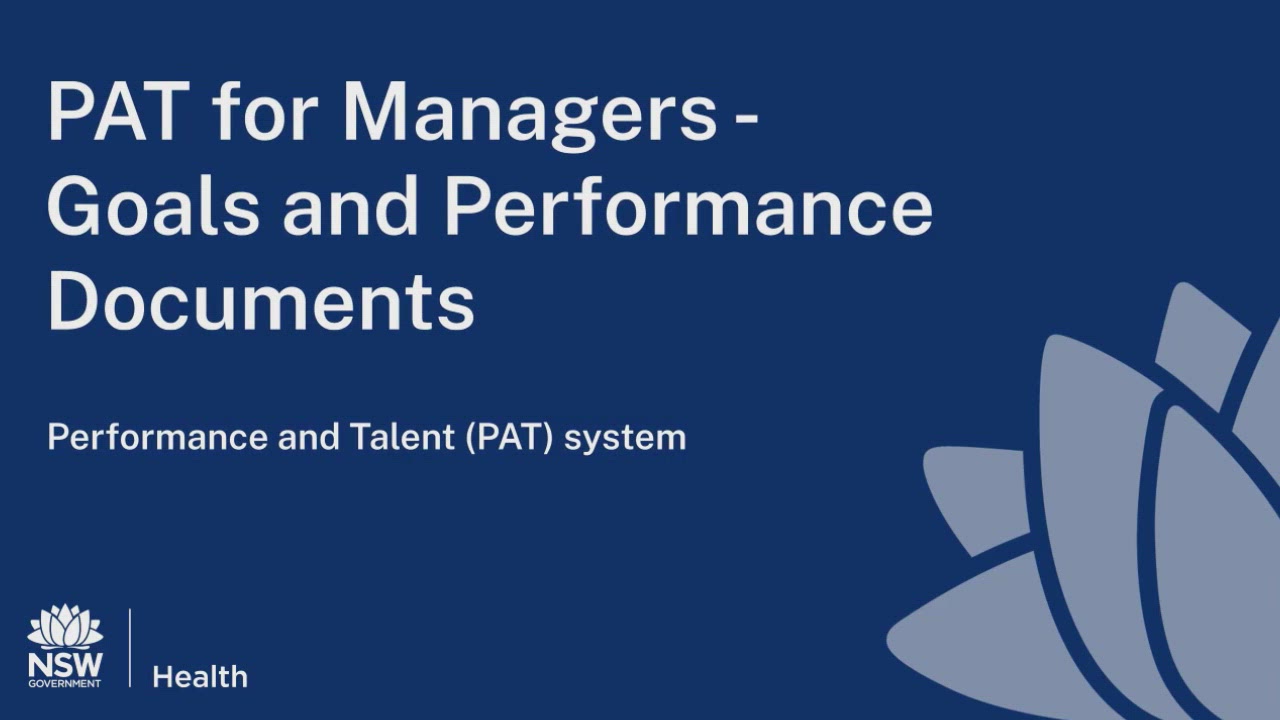 PAT for Managers - Goals and Performance Documents

Performance and Talent (PAT) system

NSW
GOVERNMENT

Health